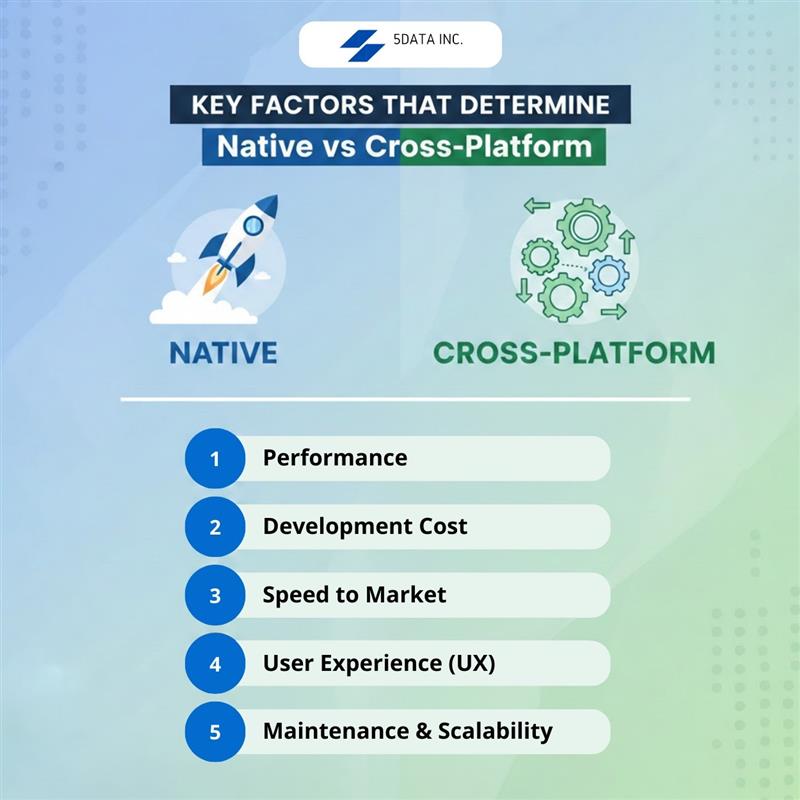 5DATA INC.

KEY FACTORS THAT DETERMINE
Native vs Cross-Platform

NATIVE

CROSS-PLATFORM

1 Performance
2 Development Cost
3 Speed to Market
4 User Experience (UX)
5 Maintenance & Scalability